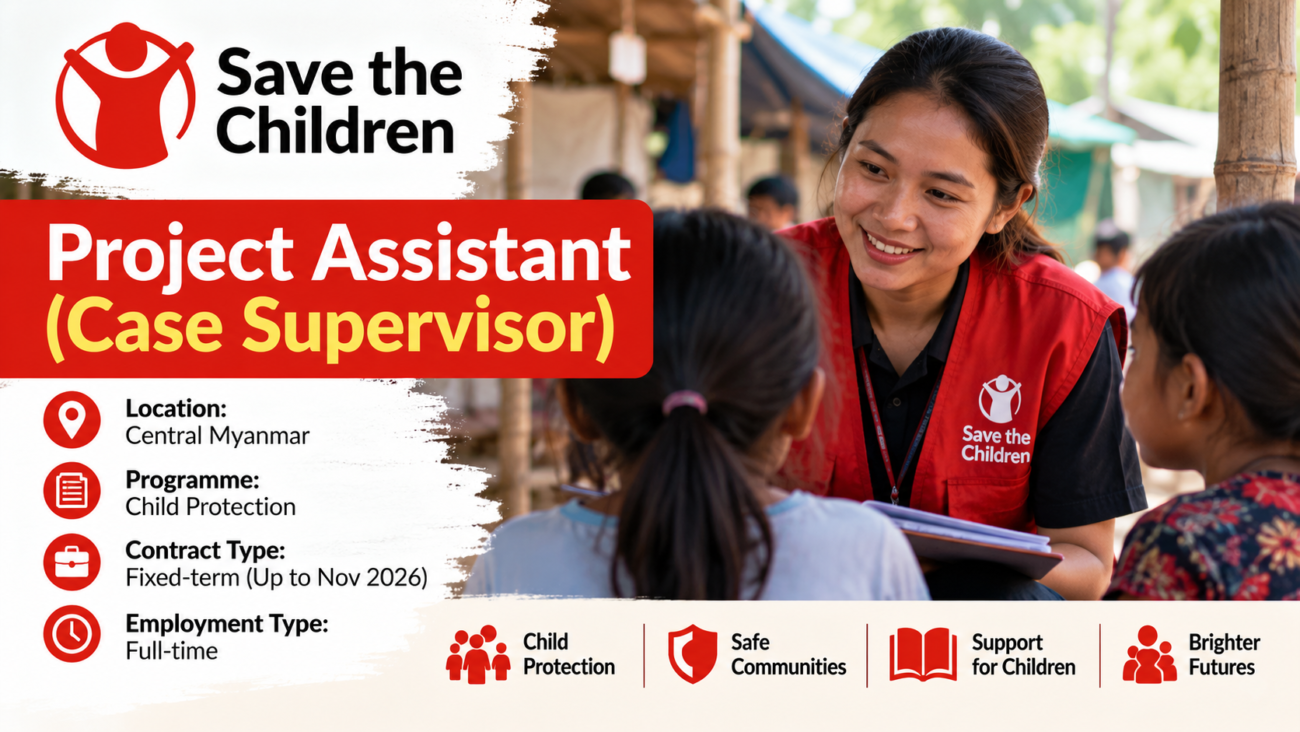 Save the Children

Project Assistant (Case Supervisor)

Location:
Central Myanmar

Programme:
Child Protection

Contract Type:
Fixed-term (Up to Nov 2026)

Employment Type:
Full-time

Save the Children

Child Protection

Safe Communities

Support for Children

Brighter Futures